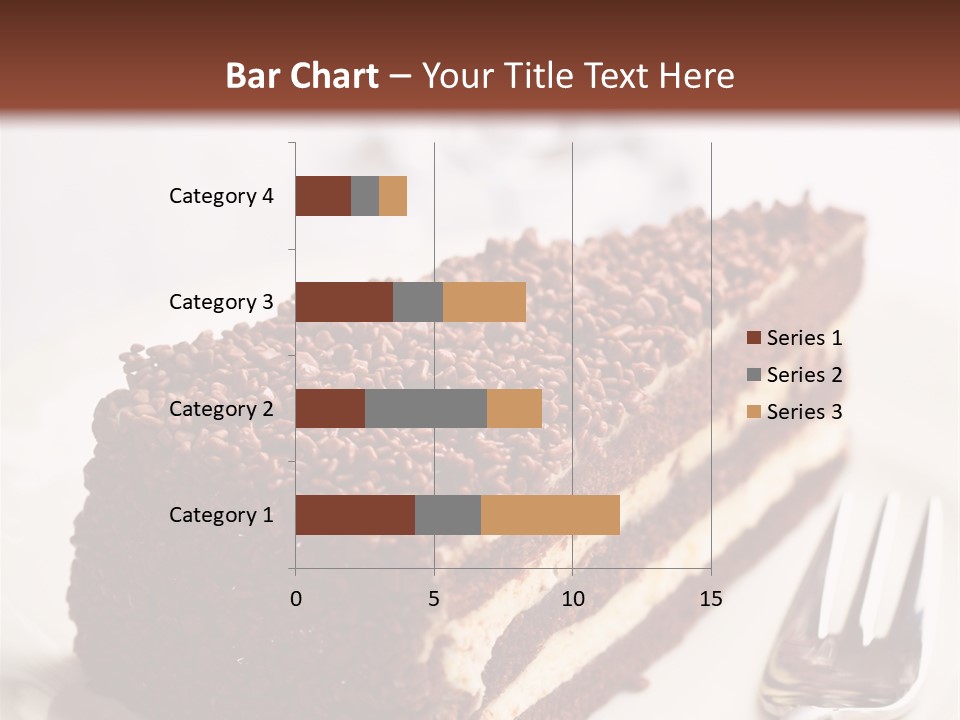 Bar Chart – Your Title Text Here

Category 4
Category 3
Category 2
Category 1

0
5
10
15

Series 1
Series 2
Series 3